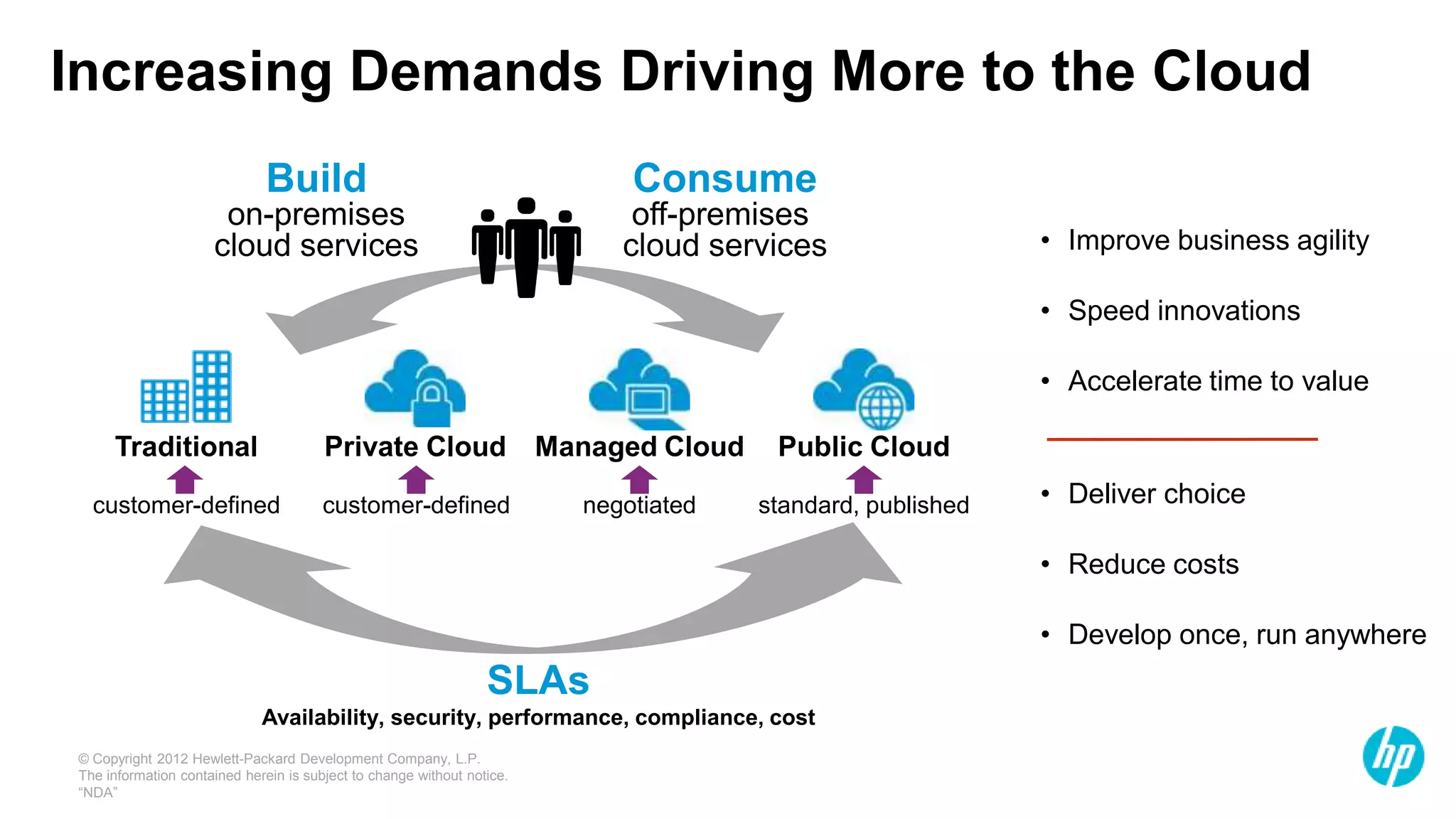 Increasing Demands Driving More to the Cloud

Build
on-premises cloud services

Consume
off-premises cloud services

Traditional
customer-defined

Private Cloud
customer-defined

Managed Cloud
negotiated

Public Cloud
standard, published

SLAs
Availability, security, performance, compliance, cost

• Improve business agility
• Speed innovations
• Accelerate time to value

• Deliver choice
• Reduce costs
• Develop once, run anywhere

© Copyright 2012 Hewlett-Packard Development Company, L.P. The information contained herein is subject to change without notice. "NDA"

hp